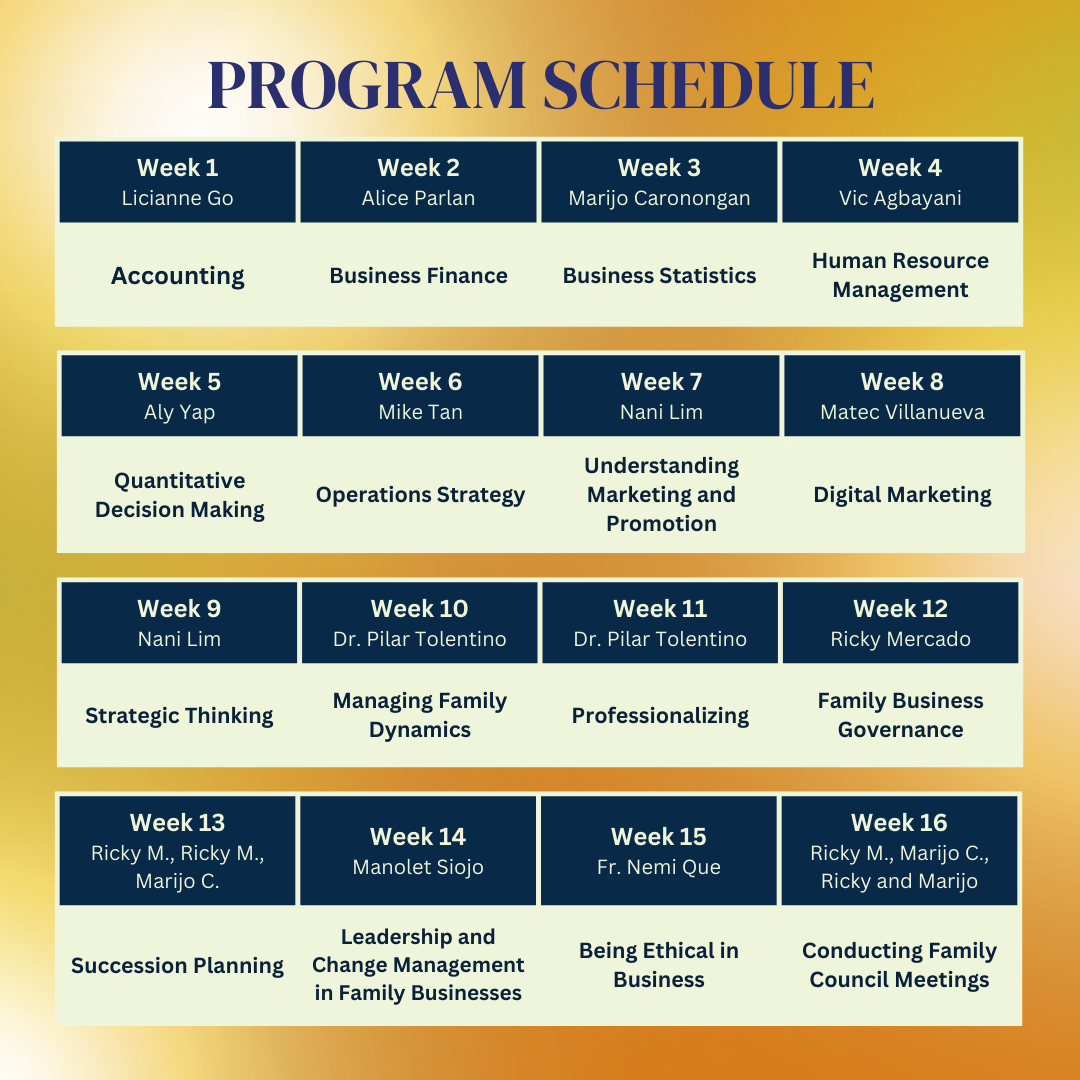 PROGRAM SCHEDULE

| Week 1 Licianne Go | Week 2 Alice Parlan | Week 3 Marijo Caronongan | Week 4 Vic Agbayani |
|---|---|---|---|
| Accounting | Business Finance | Business Statistics | Human Resource Management |

| Week 5 Aly Yap | Week 6 Mike Tan | Week 7 Nani Lim | Week 8 Matec Villanueva |
|---|---|---|---|
| Quantitative Decision Making | Operations Strategy | Understanding Marketing and Promotion | Digital Marketing |

| Week 9 Nani Lim | Week 10 Dr. Pilar Tolentino | Week 11 Dr. Pilar Tolentino | Week 12 Ricky Mercado |
|---|---|---|---|
| Strategic Thinking | Managing Family Dynamics | Professionalizing | Family Business Governance |

| Week 13 Ricky M., Ricky M., Marijo C. | Week 14 Manolet Siojo | Week 15 Fr. Nemi Que | Week 16 Ricky M., Marijo C., Ricky and Marijo |
|---|---|---|---|
| Succession Planning | Leadership and Change Management in Family Businesses | Being Ethical in Business | Conducting Family Council Meetings |